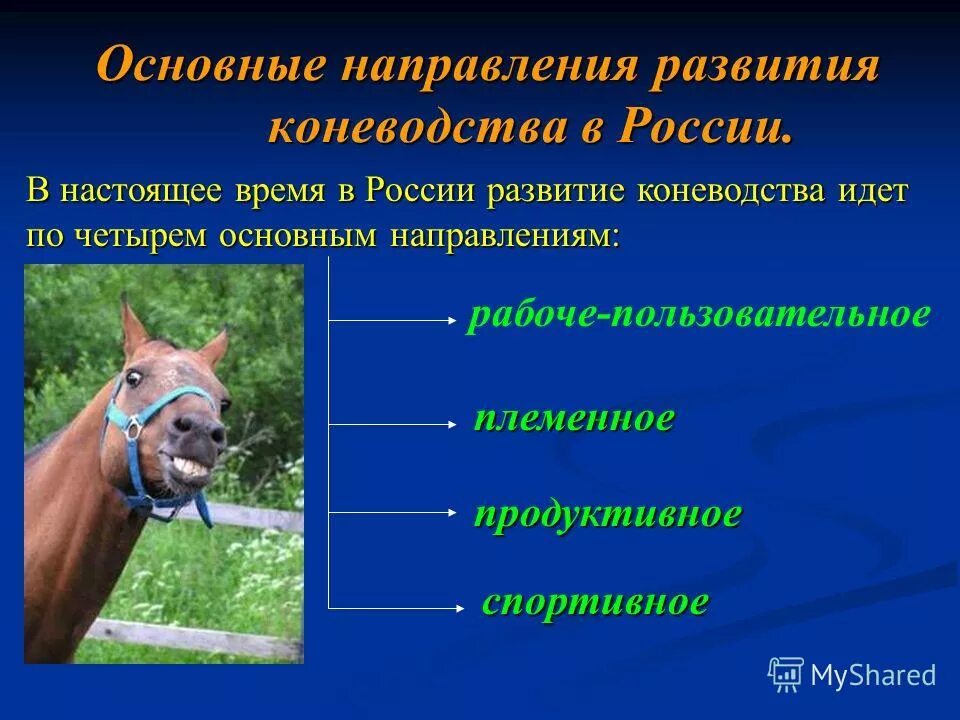 Основные направления развития коневодства в России.

В настоящее время в России развитие коневодства идет по четырем основным направлениям:

рабоче-пользовательное

племенное

продуктивное

спортивное

MyShared